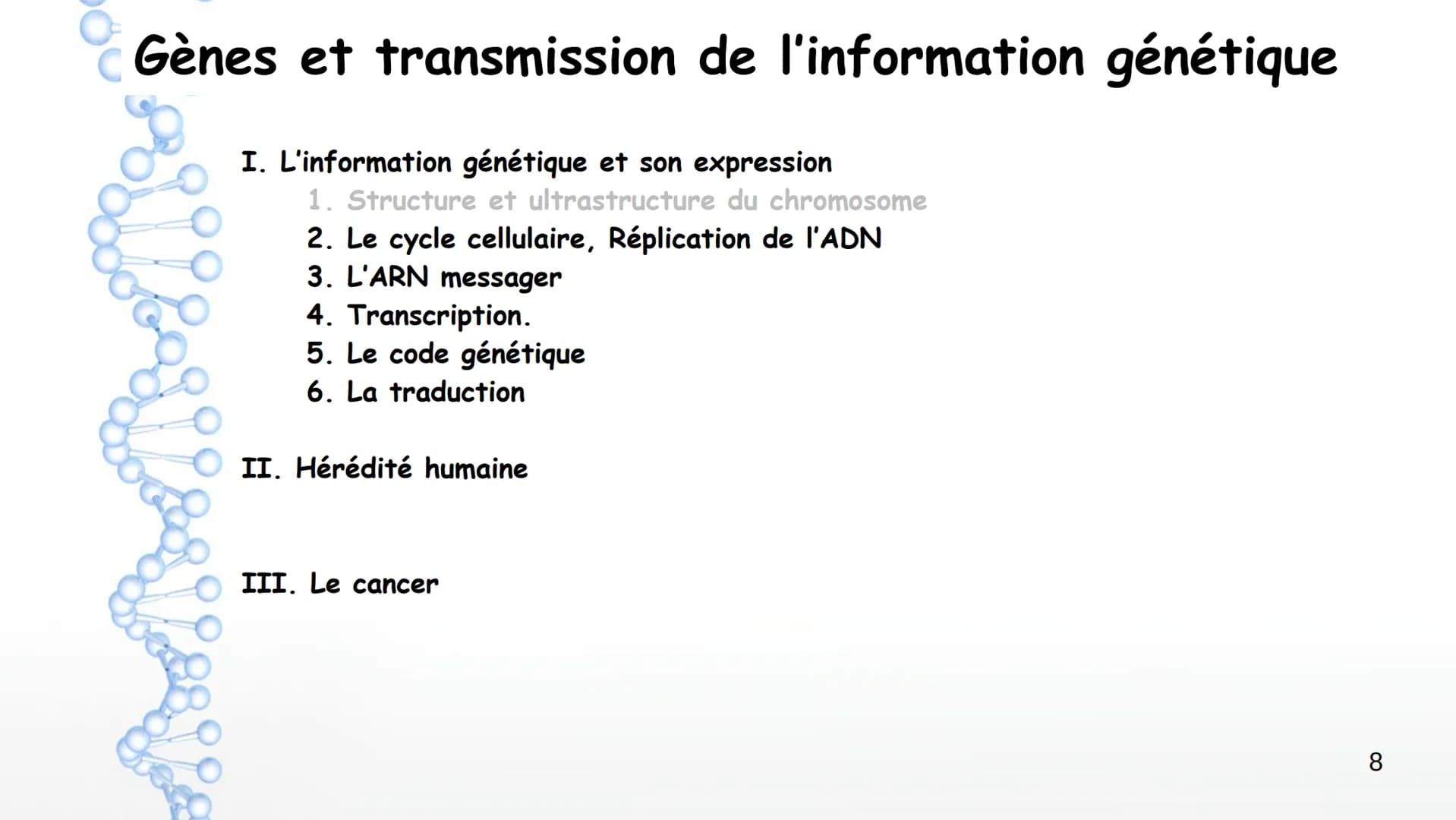 Gènes et transmission de l'information génétique

I. L'information génétique et son expression
1. Structure et ultrastructure du chromosome
2. Le cycle cellulaire, Réplication de l'ADN
3. L'ARN messager
4. Transcription.
5. Le code génétique
6. La traduction

II. Hérédité humaine

III. Le cancer

8